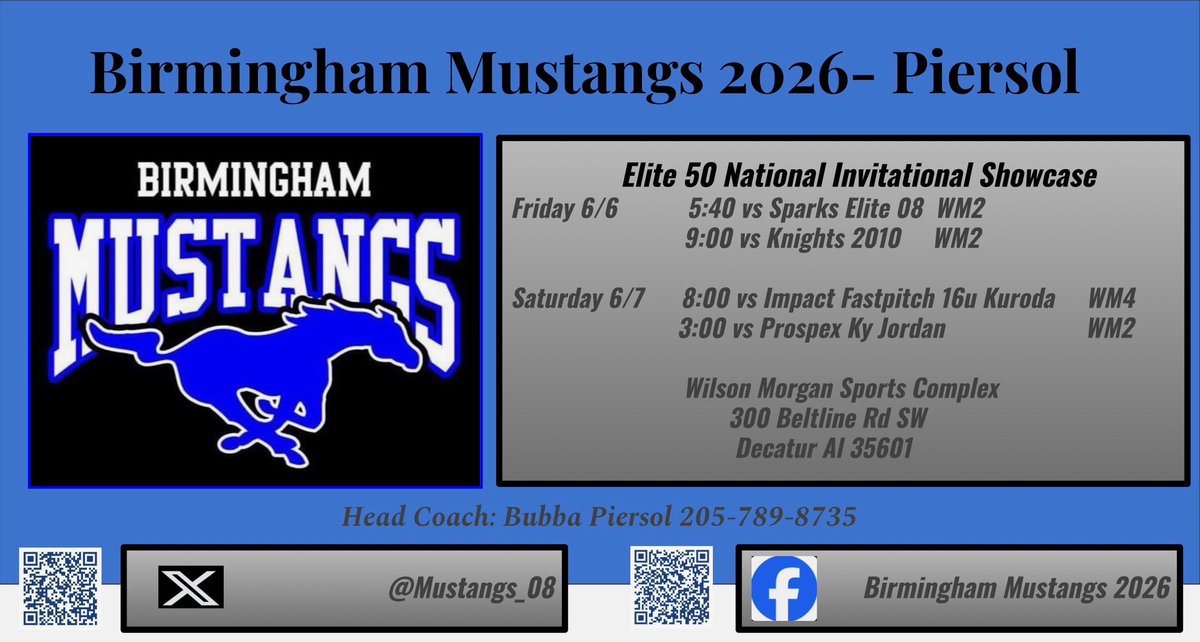 Birmingham Mustangs 2026- Piersol

BIRMINGHAM
MUSTANGS

Elite 50 National Invitational Showcase
Friday 6/6 5:40 vs Sparks Elite 08 WM2
9:00 vs Knights 2010 WM2

Saturday 6/7 8:00 vs Impact Fastpitch 16u Kuroda WM4
3:00 vs Prospex Ky Jordan WM2

Wilson Morgan Sports Complex
300 Beltline Rd SW
Decatur Al 35601

Head Coach: Bubba Piersol 205-789-8735

@Mustangs_08

Birmingham Mustangs 2026